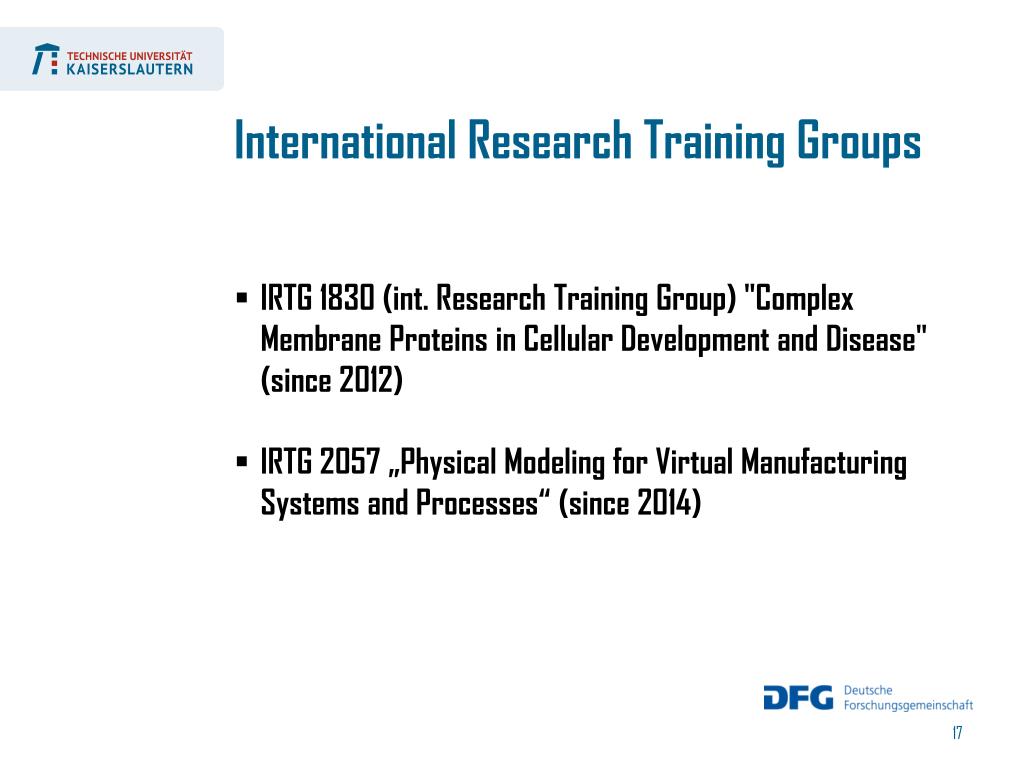 TECHNISCHE UNIVERSITÄT KAISERSLAUTERN

International Research Training Groups

▪ IRTG 1830 (int. Research Training Group) "Complex Membrane Proteins in Cellular Development and Disease" (since 2012)

▪ IRTG 2057 „Physical Modeling for Virtual Manufacturing Systems and Processes“ (since 2014)

DFG Deutsche Forschungsgemeinschaft

17